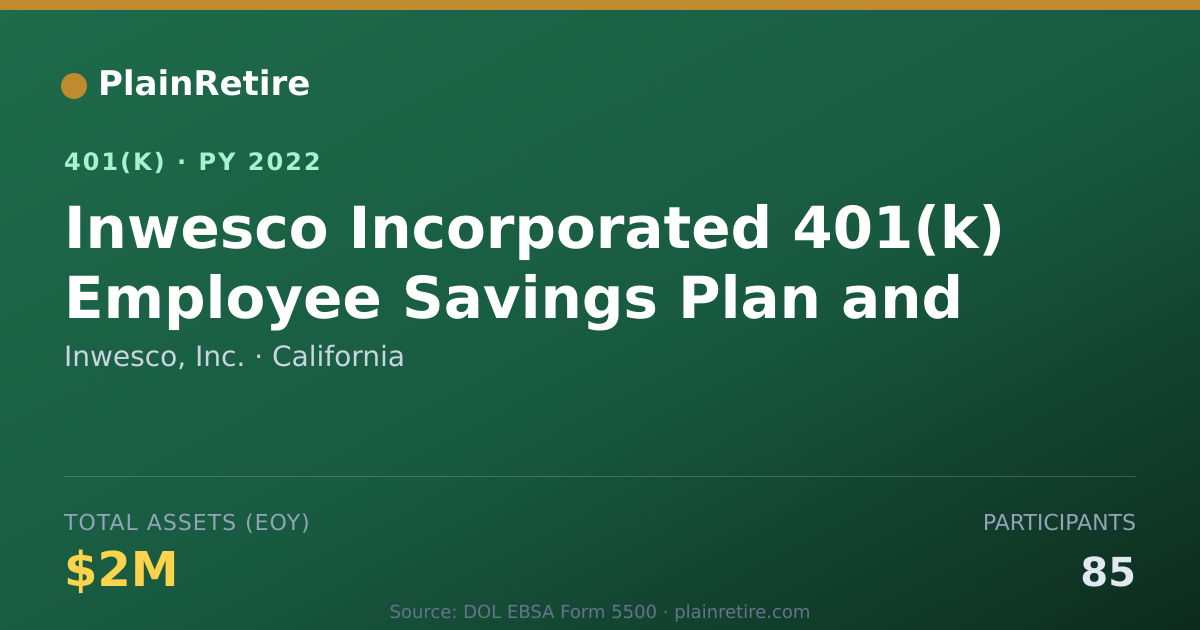 PlainRetire

401(K) · PY 2022

Inwesco Incorporated 401(k) Employee Savings Plan and

Inwesco, Inc. · California

TOTAL ASSETS (EOY)

$2M

PARTICIPANTS

85

Source: DOL EBSA Form 5500 · plainretire.com